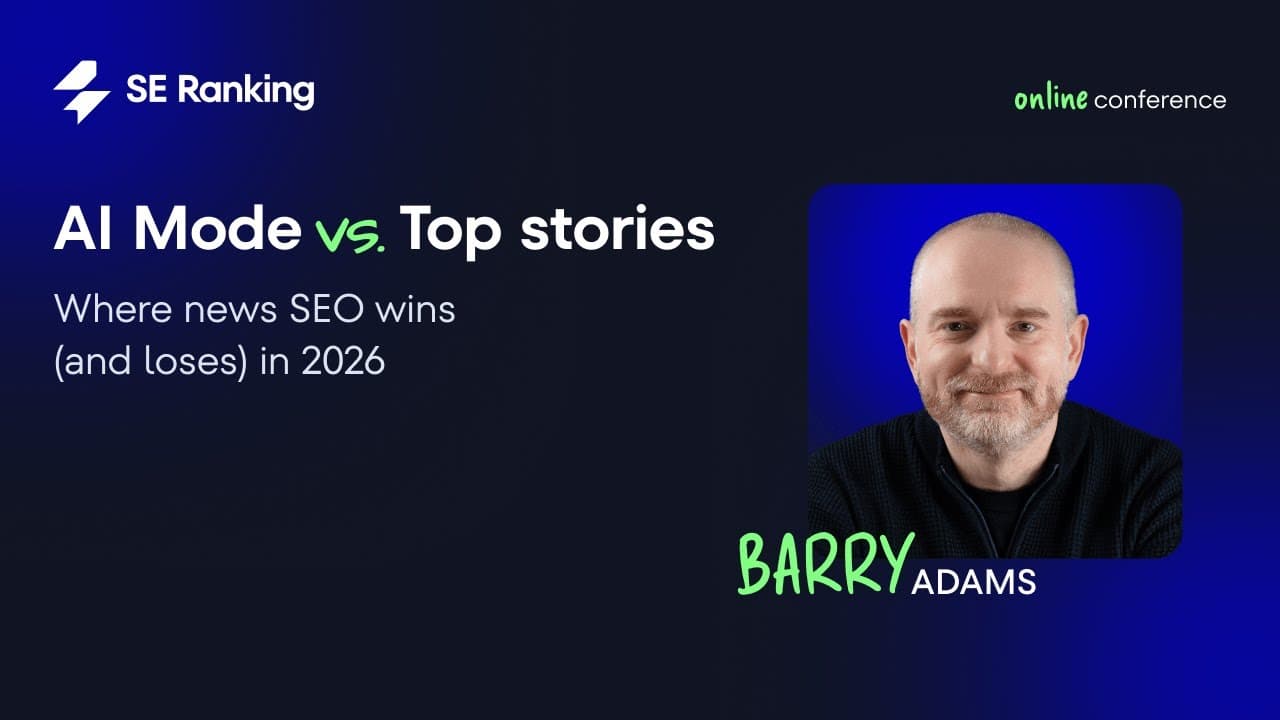 SE Ranking

online conference

AI Mode vs. Top stories

Where news SEO wins (and loses) in 2026

BARRY ADAMS